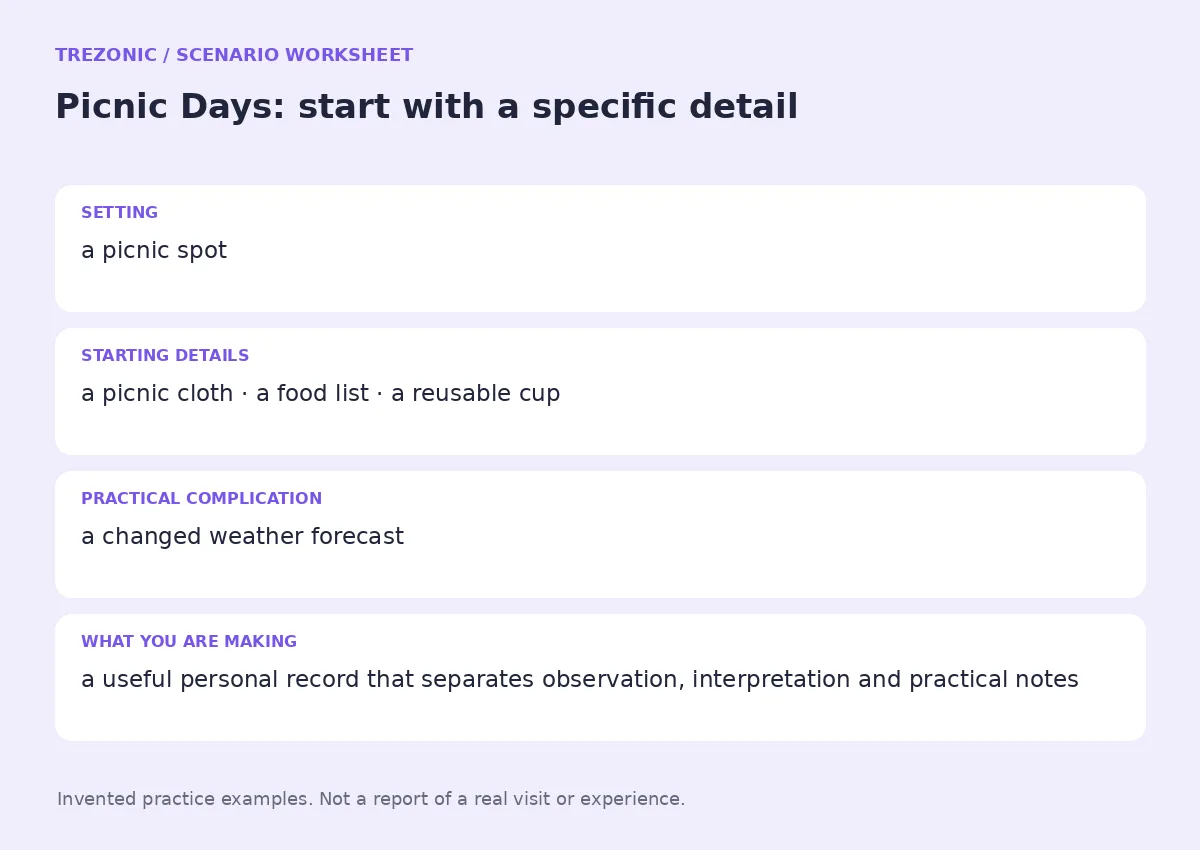 TREZONIC / SCENARIO WORKSHEET

Picnic Days: start with a specific detail

SETTING

a picnic spot

STARTING DETAILS

a picnic cloth · a food list · a reusable cup

PRACTICAL COMPLICATION

a changed weather forecast

WHAT YOU ARE MAKING

a useful personal record that separates observation, interpretation and practical notes

Invented practice examples. Not a report of a real visit or experience.